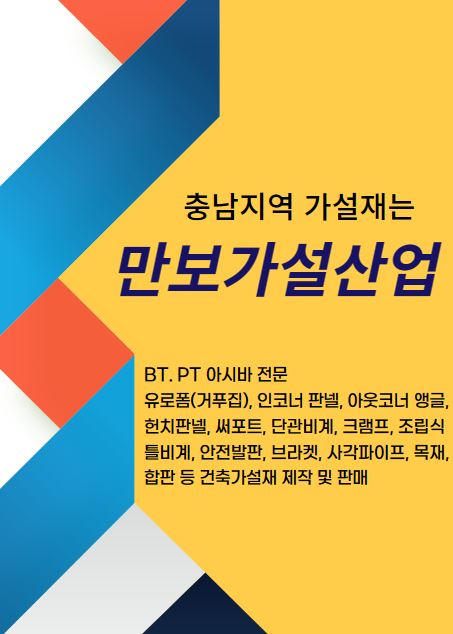 충남지역 가설재는

만보가설산업

BT. PT 아시바 전문
유로폼(거푸집), 인코너 판넬, 아웃코너 앵글, 헌치판넬, 써포트, 단관비계, 크램프, 조립식 틀비계, 안전발판, 브라켓, 사각파이프, 목재, 합판 등 건축가설재 제작 및 판매